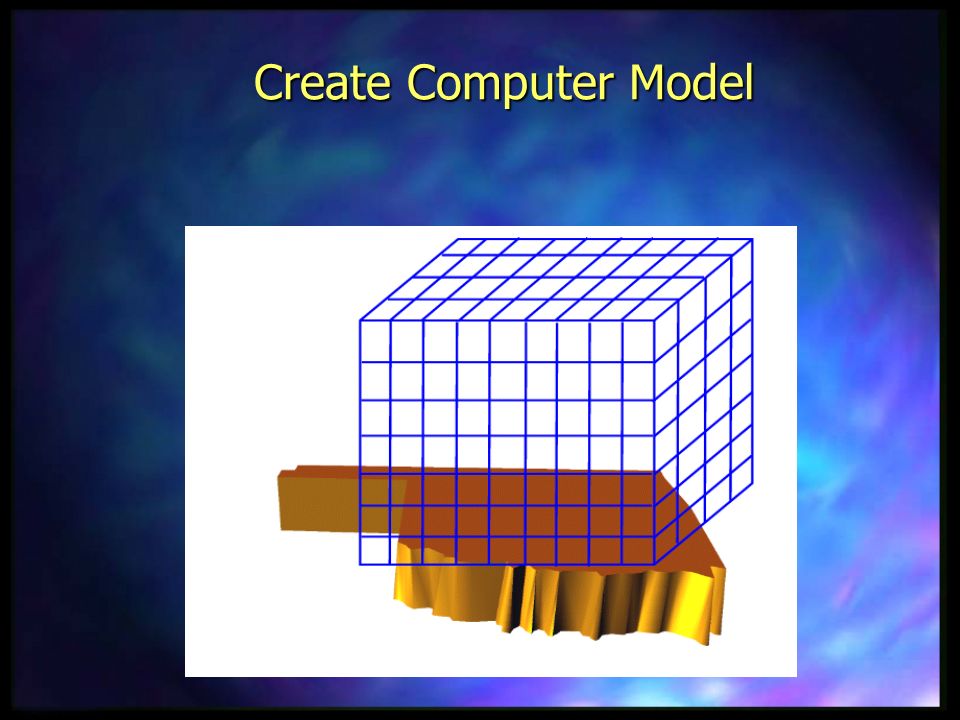 Create Computer Model